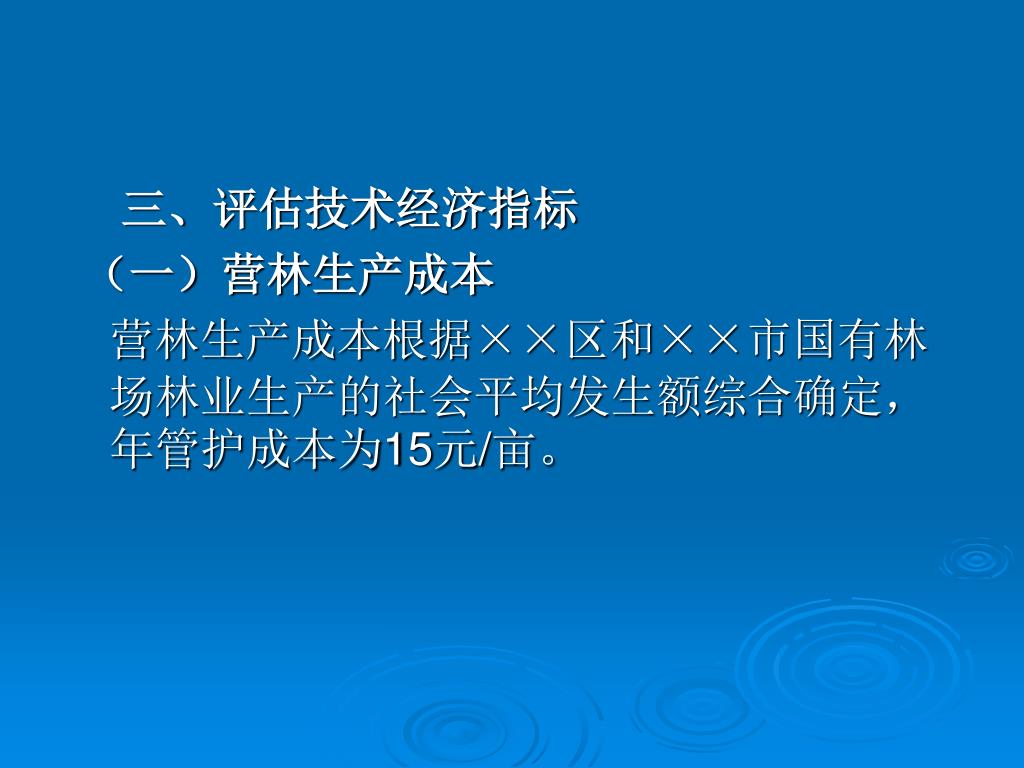 三、评估技术经济指标
（一）营林生产成本

营林生产成本根据××区和××市国有林场林业生产的社会平均发生额综合确定，年管护成本为15元/亩。